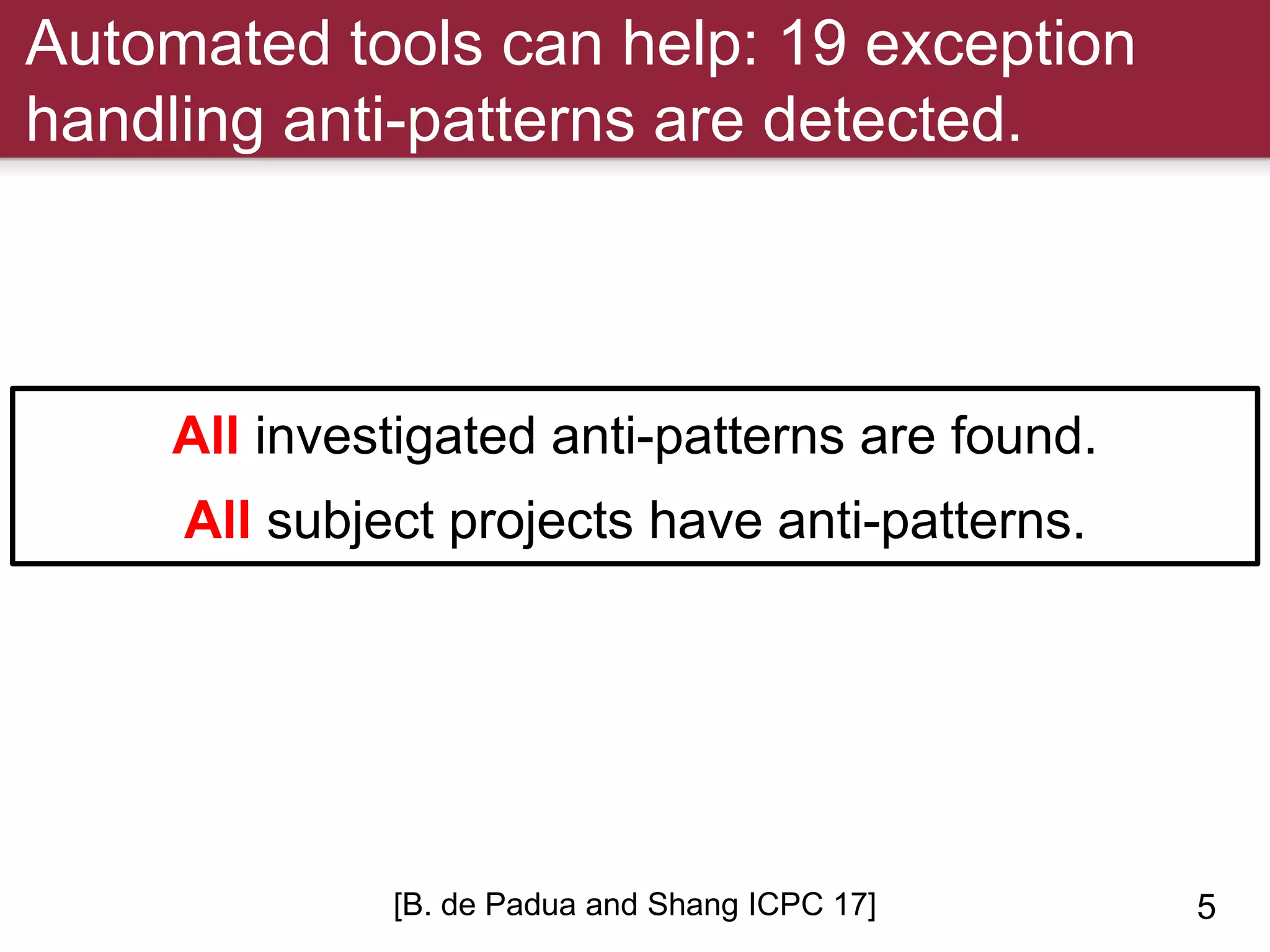 Automated tools can help: 19 exception handling anti-patterns are detected.

All investigated anti-patterns are found.

All subject projects have anti-patterns.

[B. de Padua and Shang ICPC 17]

5